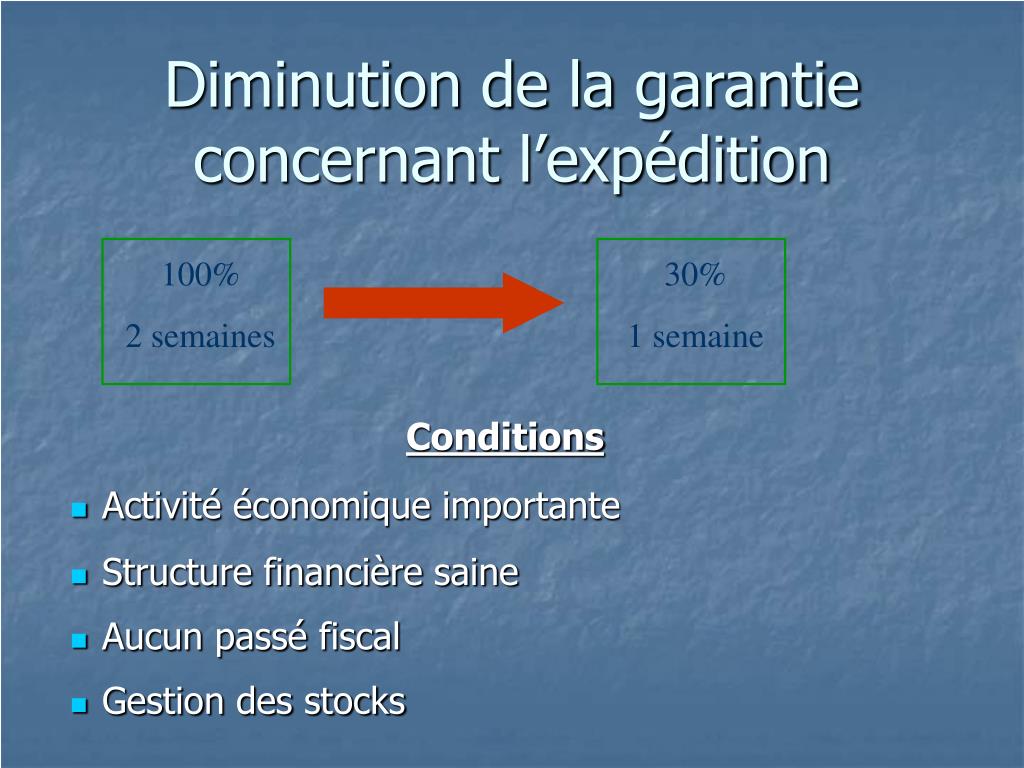 Diminution de la garantie concernant l’expédition

100%
2 semaines

30%
1 semaine

Conditions

- Activité économique importante
- Structure financière saine
- Aucun passé fiscal
- Gestion des stocks